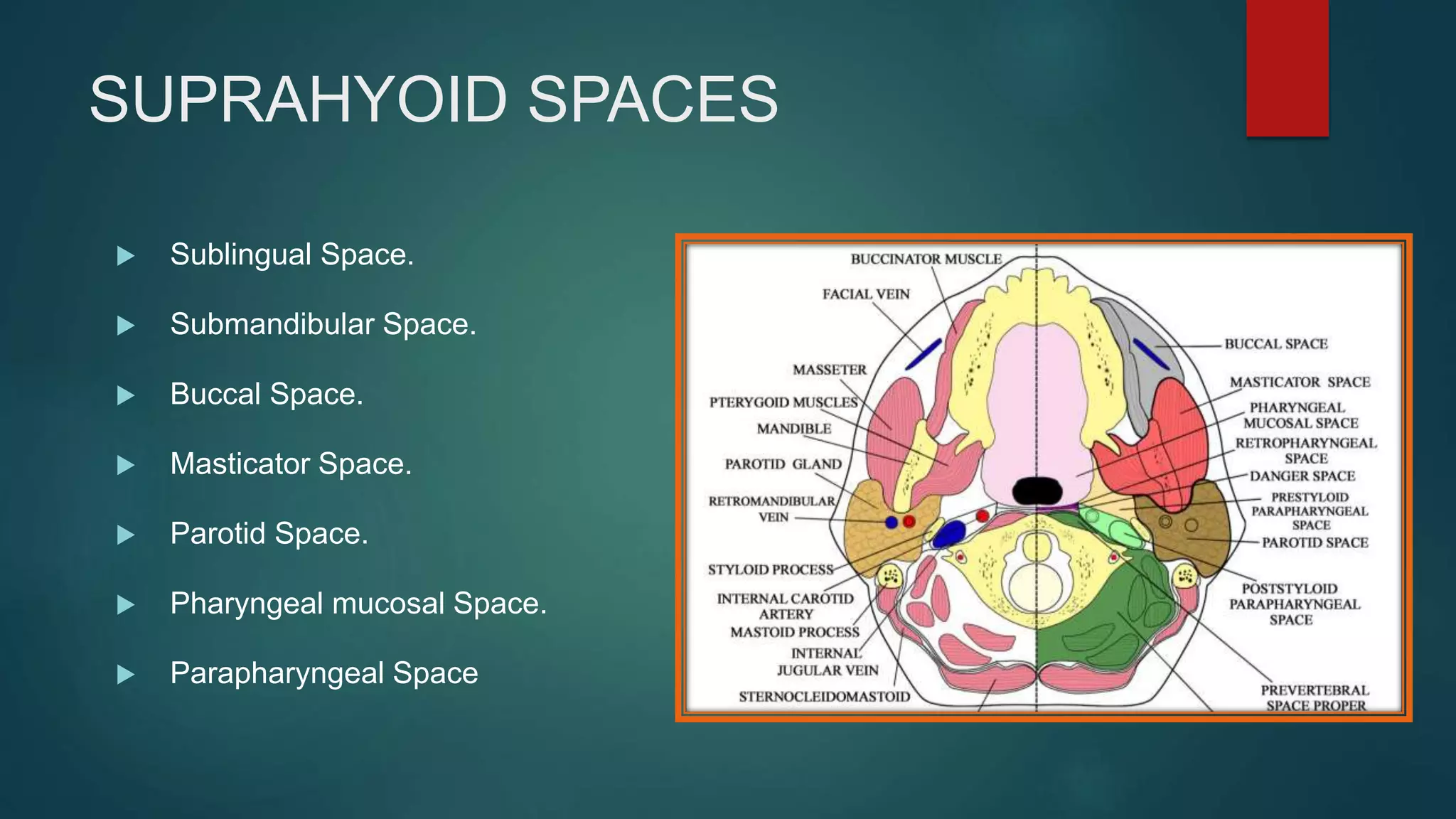 SUPRAHYOID SPACES

Sublingual Space.

Submandibular Space.

Buccal Space.

Masticator Space.

Parotid Space.

Pharyngeal mucosal Space.

Parapharyngeal Space

BUCCINATOR MUSCLE
FACIAL VEIN
MASSETER
PTERYGOID MUSCLES
MANDIBLE
PAROTID GLAND
RETROMANDIBULAR VEIN
STYLOID PROCESS
INTERNAL CAROTID ARTERY
MASTOID PROCESS
INTERNAL JUGULAR VEIN
STERNOCLEIDOMASTOID
BUCCAL SPACE
MASTICATOR SPACE
PHARYNGEAL MUCOSAL SPACE
RETROPHARYNGEAL SPACE
DANGER SPACE
PRESTYLOID PARAPHARYNGEAL SPACE
PAROTID SPACE
POSTSTYLOID PARAPHARYNGEAL SPACE
PREVERTEBRAL SPACE PROPER